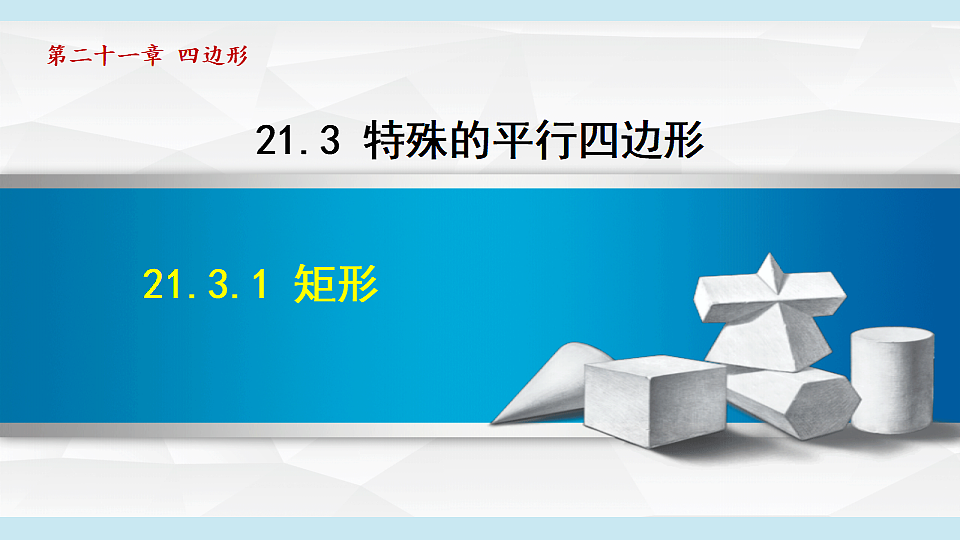 第二十一章 四边形

21.3 特殊的平行四边形

21.3.1 矩形